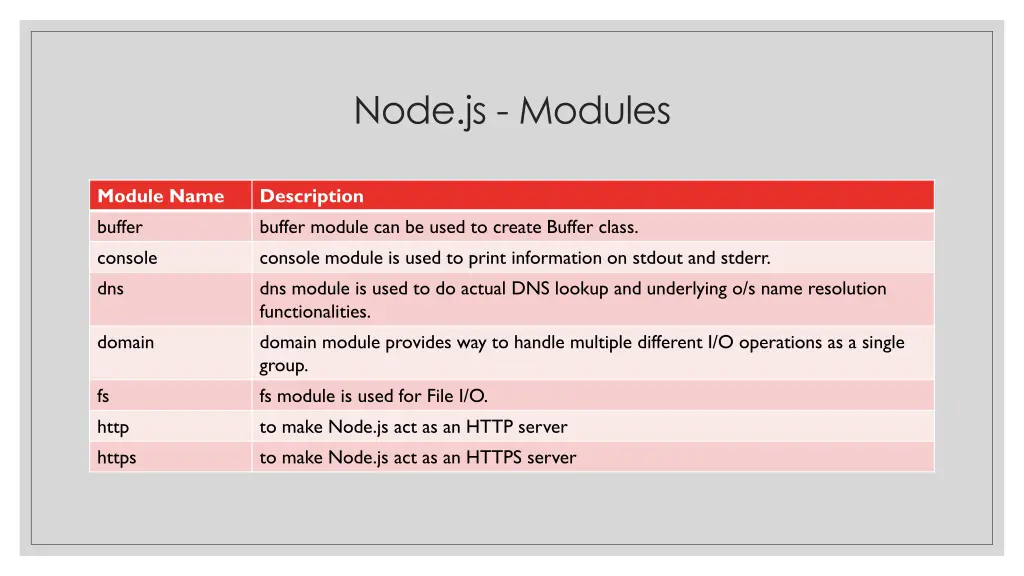 Node.js - Modules

| Module Name | Description |
|---|---|
| buffer | buffer module can be used to create Buffer class. |
| console | console module is used to print information on stdout and stderr. |
| dns | dns module is used to do actual DNS lookup and underlying o/s name resolution functionalities. |
| domain | domain module provides way to handle multiple different I/O operations as a single group. |
| fs | fs module is used for File I/O. |
| http | to make Node.js act as an HTTP server |
| https | to make Node.js act as an HTTPS server |